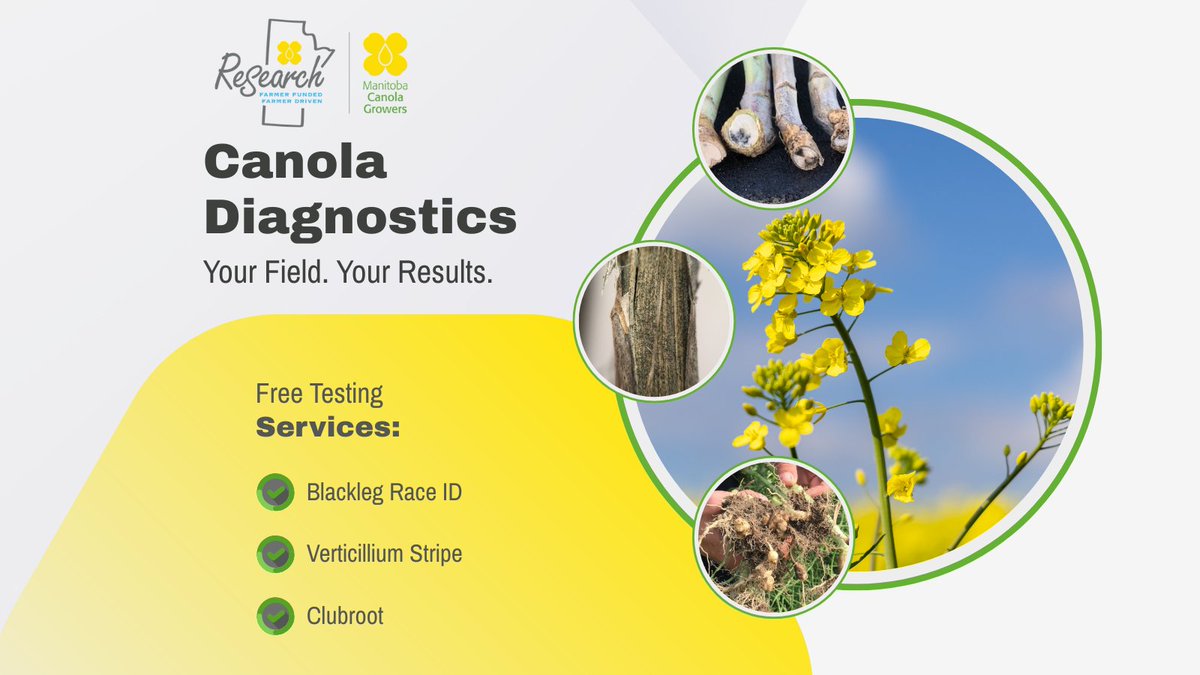 Research
FARMER FUNDED
FARMER DRIVEN

Manitoba
Canola
Growers

Canola Diagnostics

Your Field. Your Results.

Free Testing
Services:

Blackleg Race ID

Verticillium Stripe

Clubroot